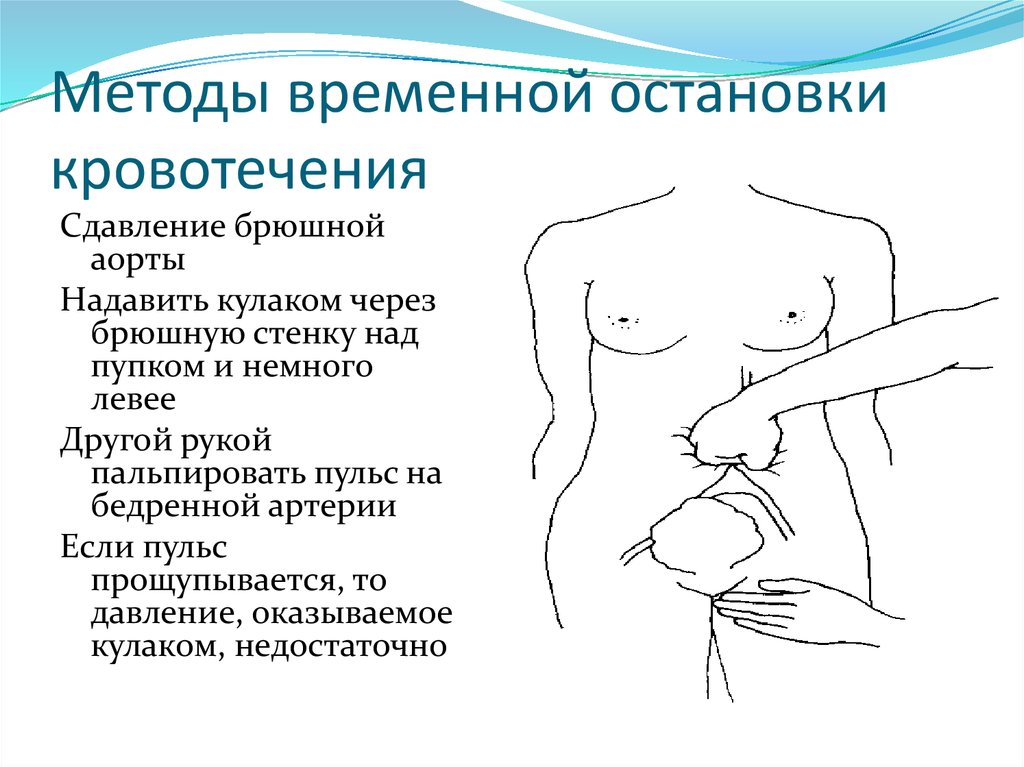 Методы временной остановки кровотечения

Сдавление брюшной аорты

Надавить кулаком через брюшную стенку над пупком и немного левее

Другой рукой пальпировать пульс на бедренной артерии

Если пульс прощупывается, то давление, оказываемое кулаком, недостаточно